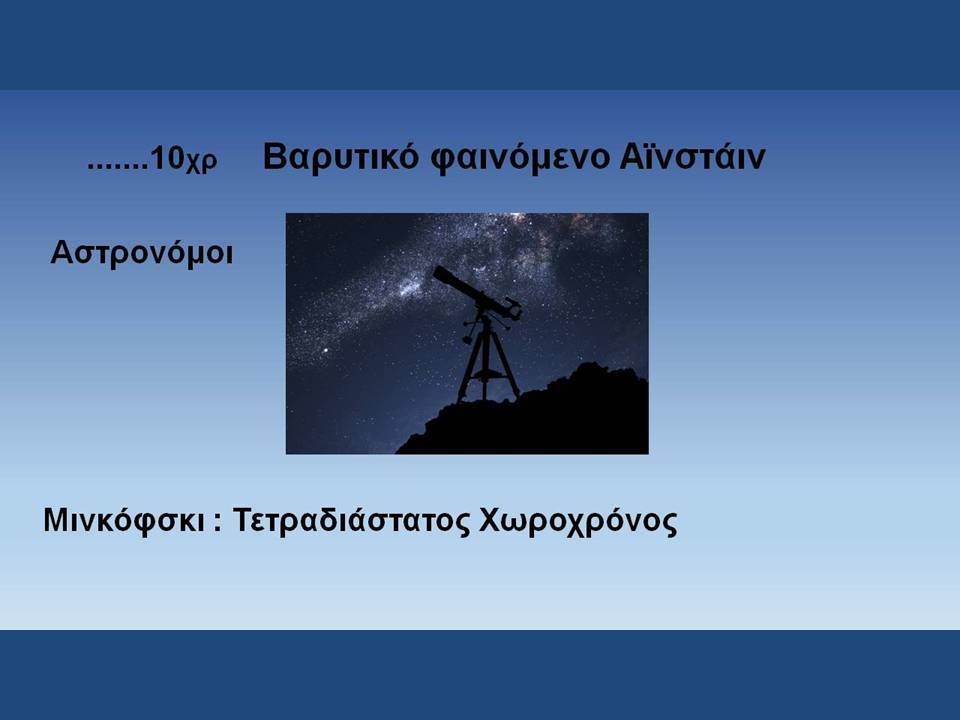 .......10χρ Βαρυτικό φαινόμενο Αϊνστάιν

Αστρονόμοι

Μινκόφσκι : Τετραδιάστατος Χωροχρόνος